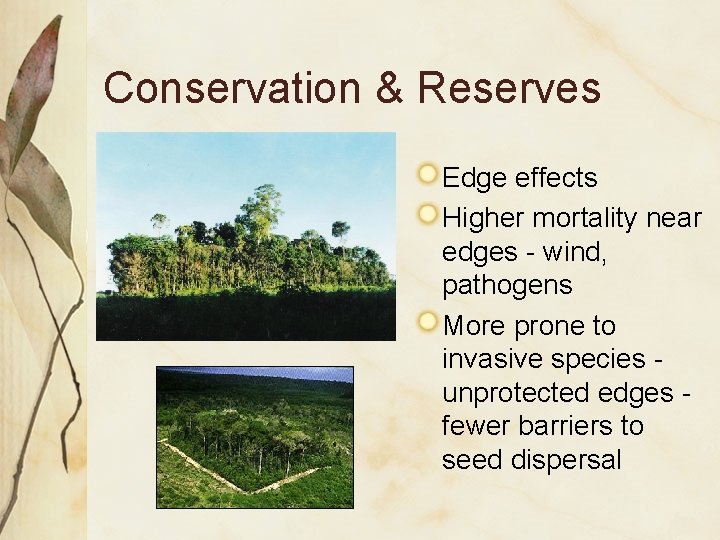 Conservation & Reserves

Edge effects

Higher mortality near edges - wind, pathogens

More prone to invasive species - unprotected edges - fewer barriers to seed dispersal